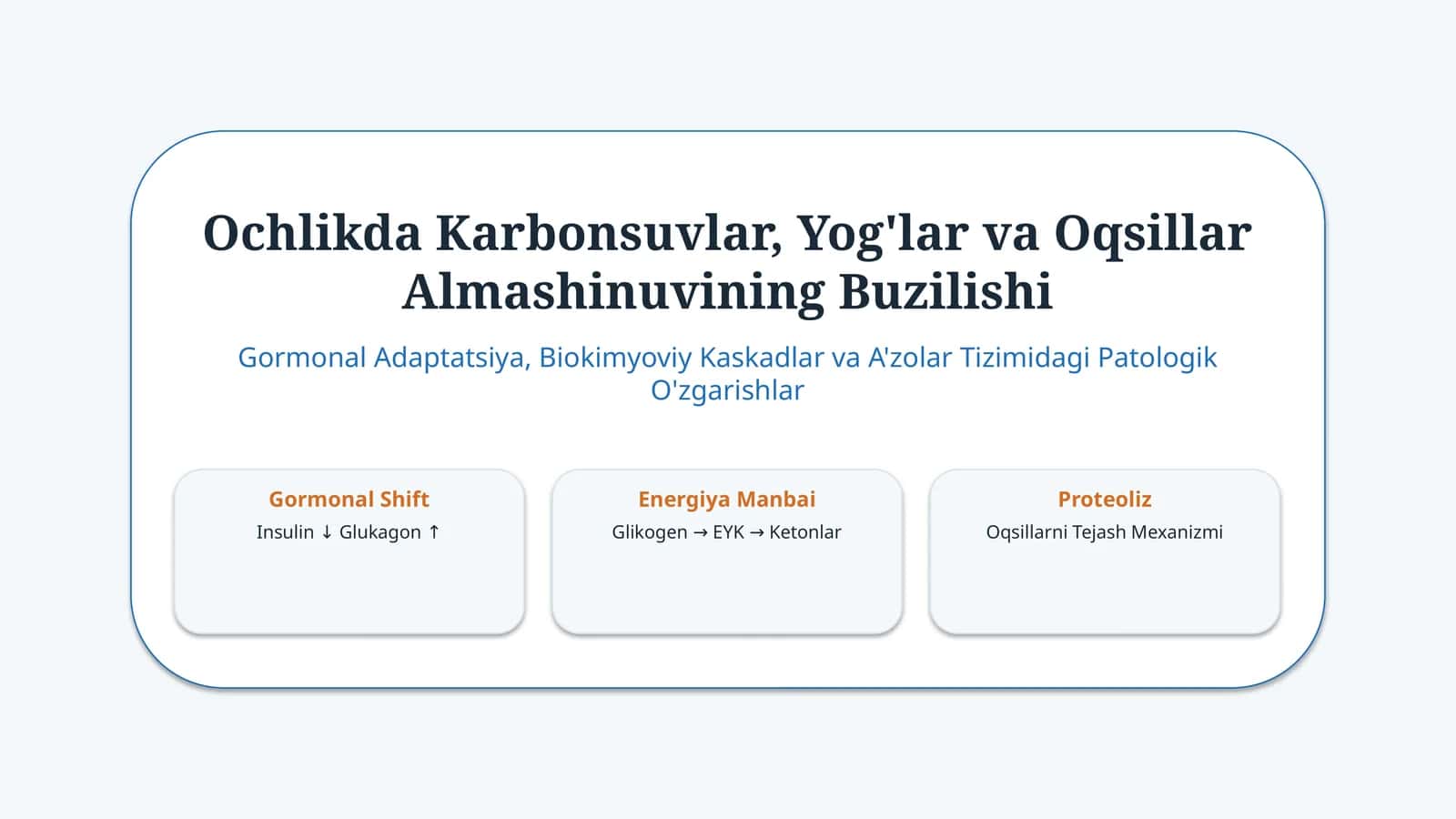 Ochlikda Karbonsuvlar, Yog'lar va Oqsillar Almashinuvining Buzilishi

Gormonal Adaptatsiya, Biokimyoviy Kaskadlar va A'zolar Tizimidagi Patologik O'zgarishlar

Gormonal Shift
Insulin ↓ Glukagon ↑

Energiya Manbai
Glikogen → EYK → Ketonlar

Proteoliz
Oqsillarni Tejash Mexanizmi